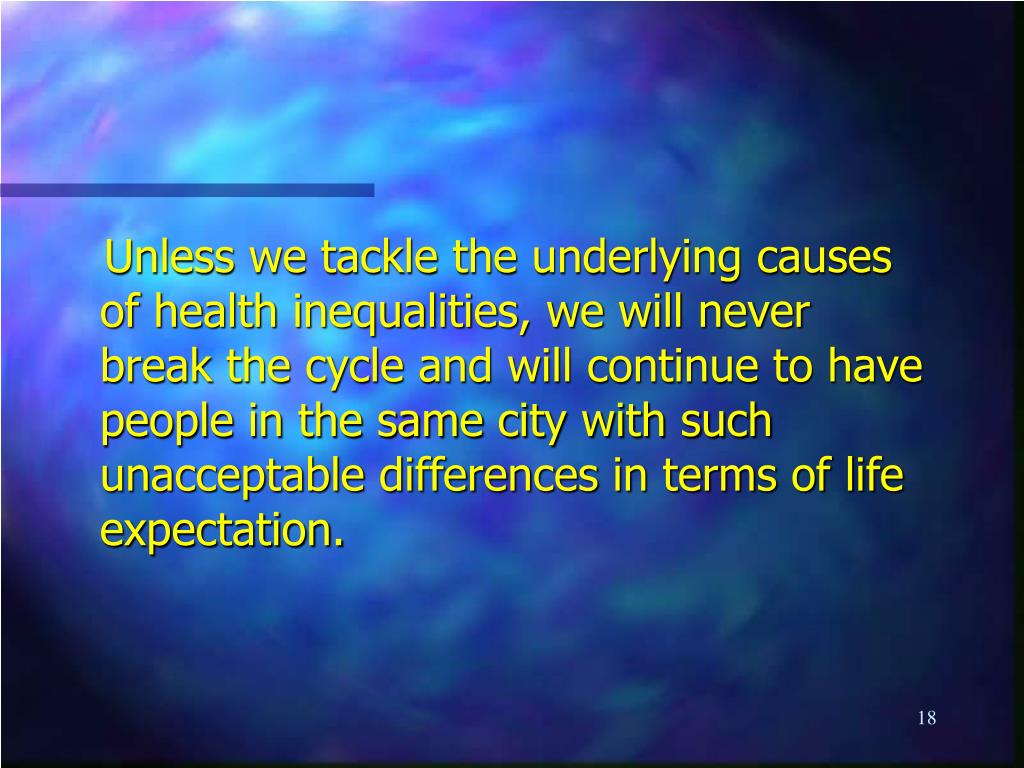 Unless we tackle the underlying causes of health inequalities, we will never break the cycle and will continue to have people in the same city with such unacceptable differences in terms of life expectation.

18